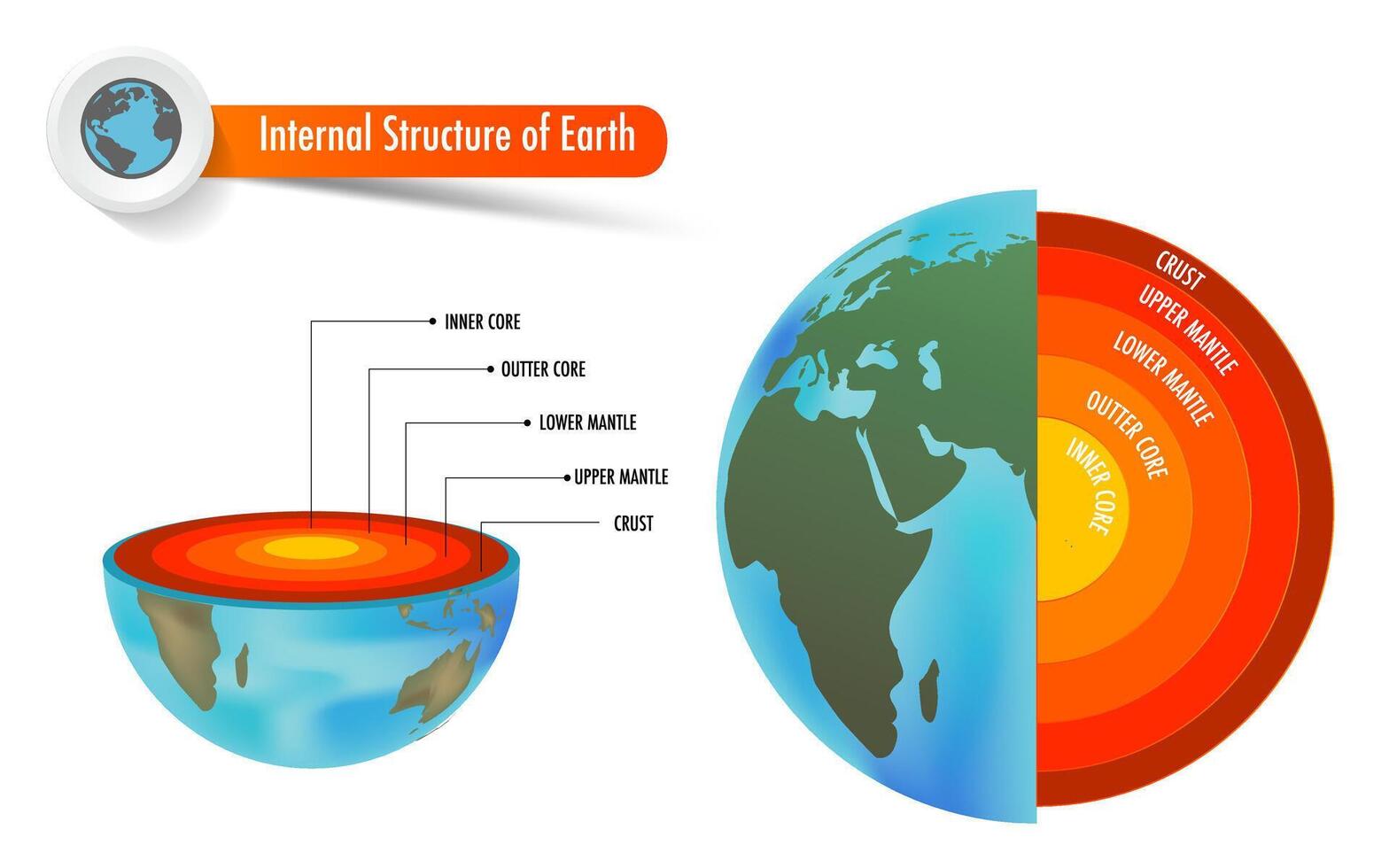 Internal Structure of Earth

INNER CORE
OUTTER CORE
LOWER MANTLE
UPPER MANTLE
CRUST

CRUST
UPPER MANTLE
LOWER MANTLE
OUTTER CORE
INNER CORE